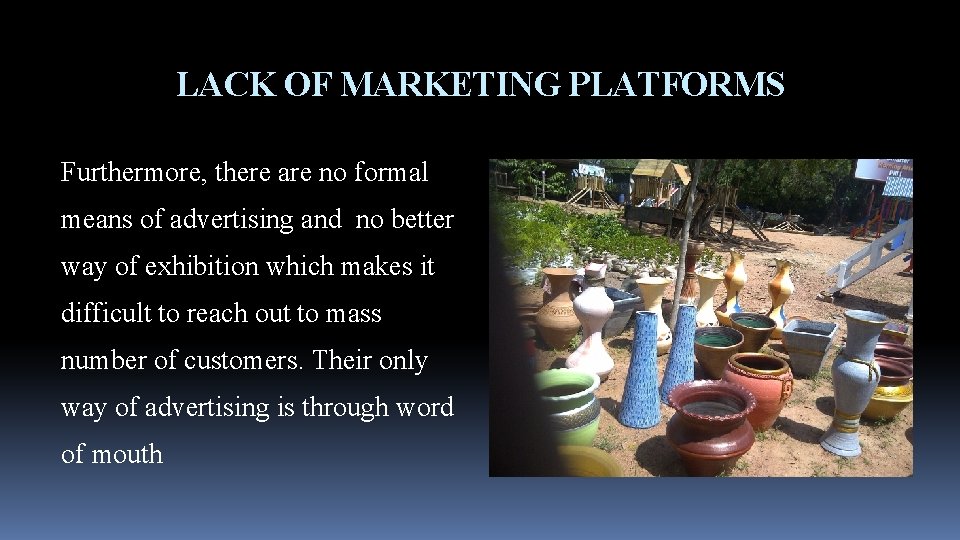 LACK OF MARKETING PLATFORMS

Furthermore, there are no formal means of advertising and no better way of exhibition which makes it difficult to reach out to mass number of customers. Their only way of advertising is through word of mouth